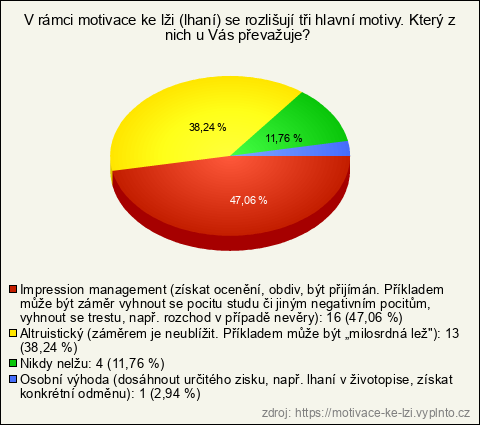 V rámci motivace ke lži (lhaní) se rozlišují tři hlavní motivy. Který z nich u Vás převažuje?

38,24 %

11,76 %

47,06 %

Impression management (získat ocenění, obdiv, být přijímán. Příkladem může být záměr vyhnout se pocitu studu či jiným negativním pocitům, vyhnout se trestu, např. rozchod v případě nevěry): 16 (47,06 %)
Altruistický (záměrem je neublížit. Příkladem může být „milosrdná lež"): 13 (38,24 %)
Nikdy nelžu: 4 (11,76 %)
Osobní výhoda (dosáhnout určitého zisku, např. lhaní v životopise, získat konkrétní odměnu): 1 (2,94 %)

zdroj: https://motivace-ke-lzi.vyplnto.cz